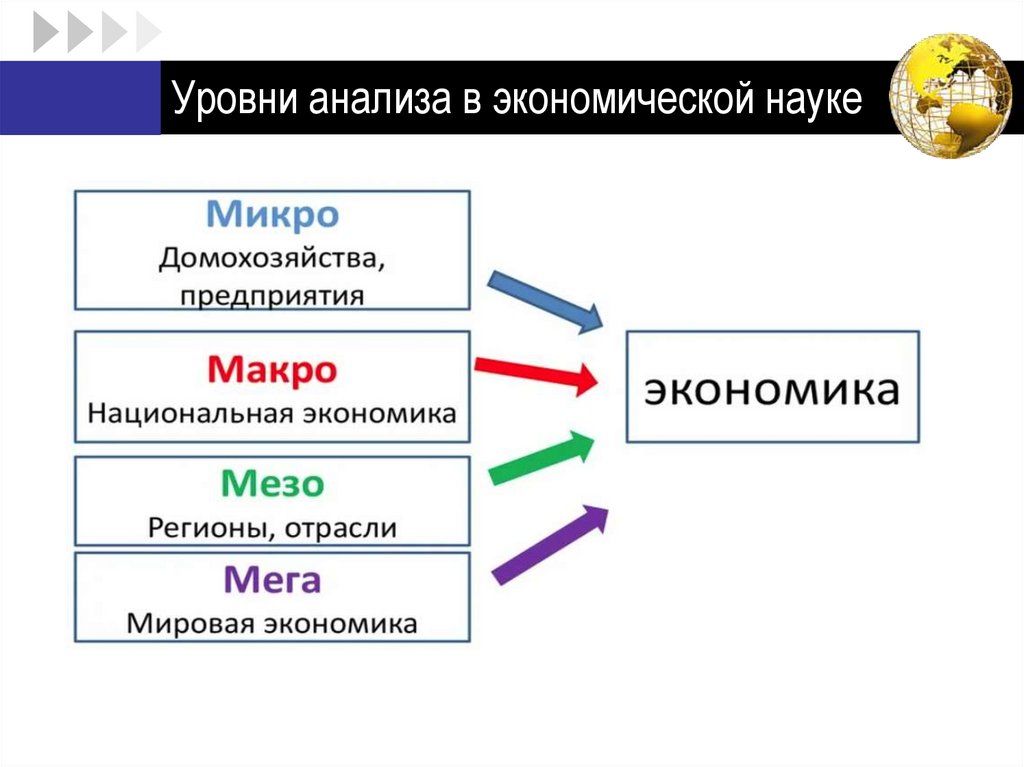 Уровни анализа в экономической науке

Микро
Домохозяйства, предприятия

Макро
Национальная экономика

Мезо
Регионы, отрасли

Мега
Мировая экономика

экономика